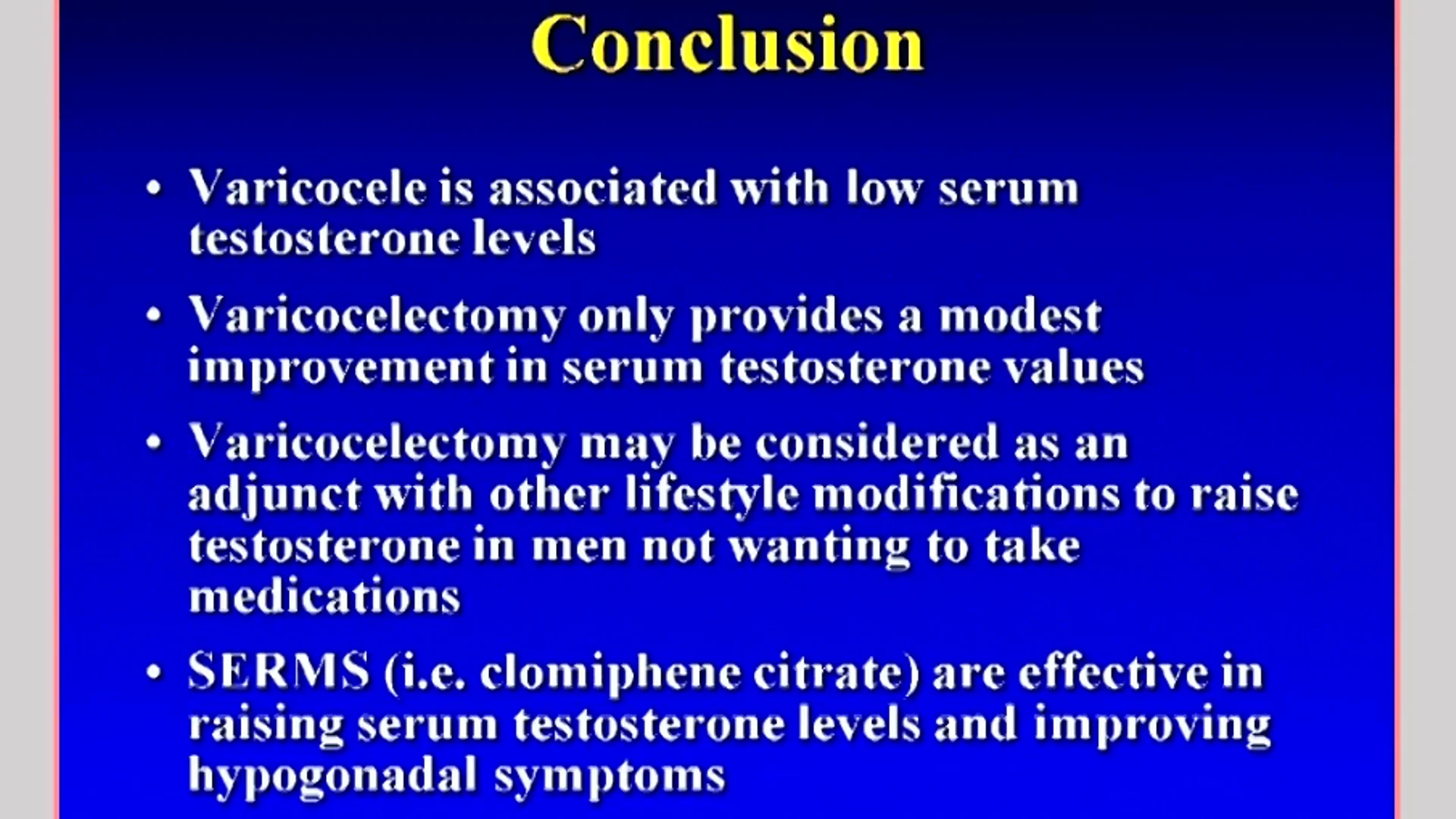 Conclusion

• Varicocele is associated with low serum testosterone levels

• Varicocelectomy only provides a modest improvement in serum testosterone values

• Varicocelectomy may be considered as an adjunct with other lifestyle modifications to raise testosterone in men not wanting to take medications

• SERMS (i.e. clomiphene citrate) are effective in raising serum testosterone levels and improving hypogonadal symptoms